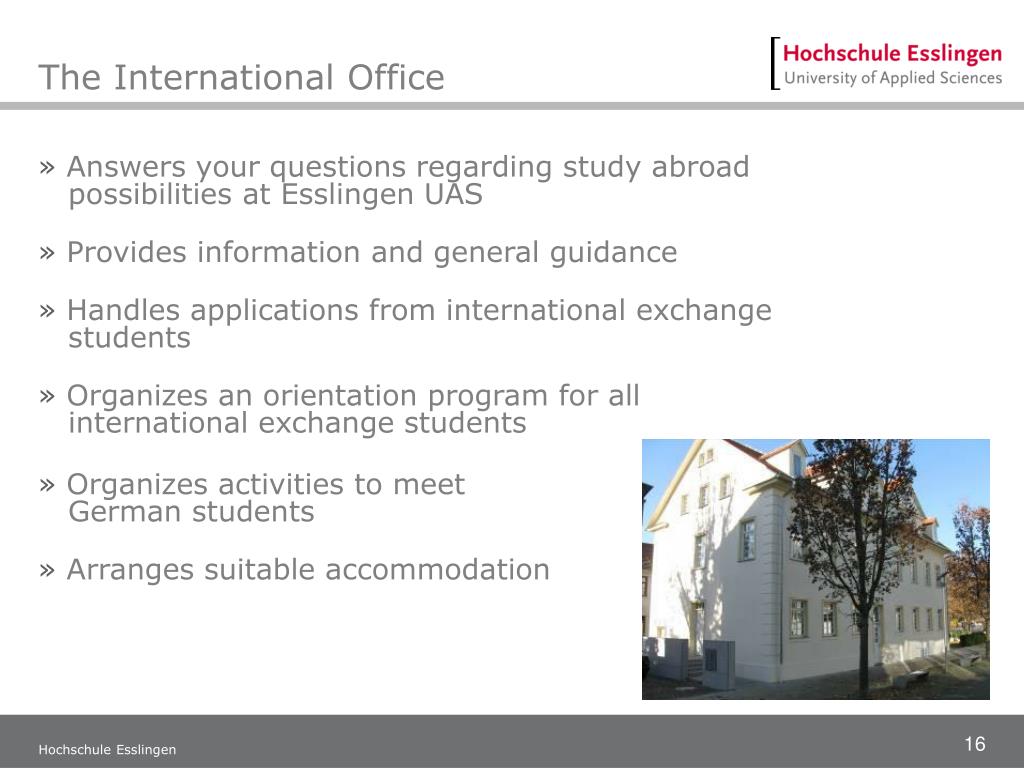 The International Office

Hochschule Esslingen
University of Applied Sciences

» Answers your questions regarding study abroad possibilities at Esslingen UAS

» Provides information and general guidance

» Handles applications from international exchange students

» Organizes an orientation program for all international exchange students

» Organizes activities to meet German students

» Arranges suitable accommodation

Hochschule Esslingen

16